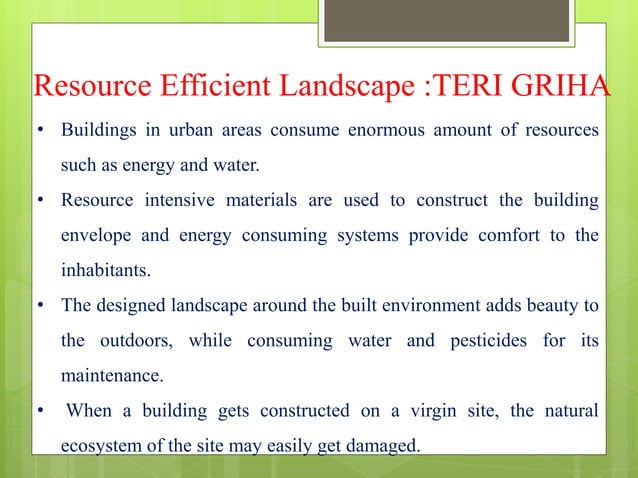 Resource Efficient Landscape :TERI GRIHA

• Buildings in urban areas consume enormous amount of resources such as energy and water.

• Resource intensive materials are used to construct the building envelope and energy consuming systems provide comfort to the inhabitants.

• The designed landscape around the built environment adds beauty to the outdoors, while consuming water and pesticides for its maintenance.

• When a building gets constructed on a virgin site, the natural ecosystem of the site may easily get damaged.